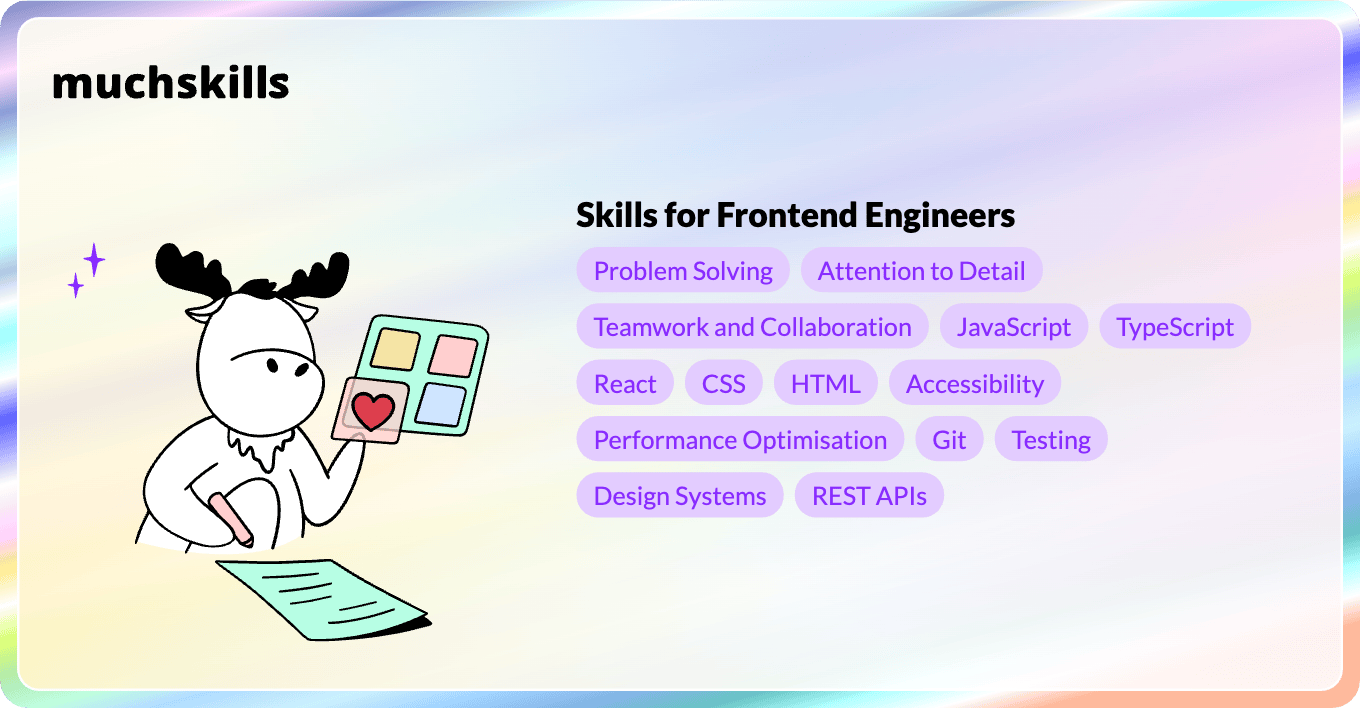 muchskills

Skills for Frontend Engineers

Problem Solving
Attention to Detail
Teamwork and Collaboration
JavaScript
TypeScript
React
CSS
HTML
Accessibility
Performance Optimisation
Git
Testing
Design Systems
REST APIs